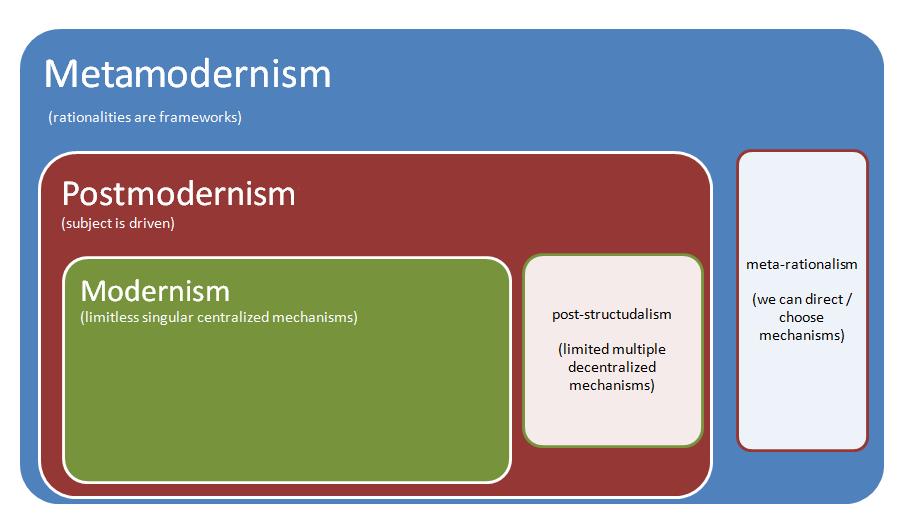 Metamodernism

(rationalities are frameworks)

Postmodernism

(subject is driven)

Modernism

(limitless singular centralized mechanisms)

post-structudalism

(limited multiple decentralized mechanisms)

meta-rationalism

(we can direct / choose mechanisms)